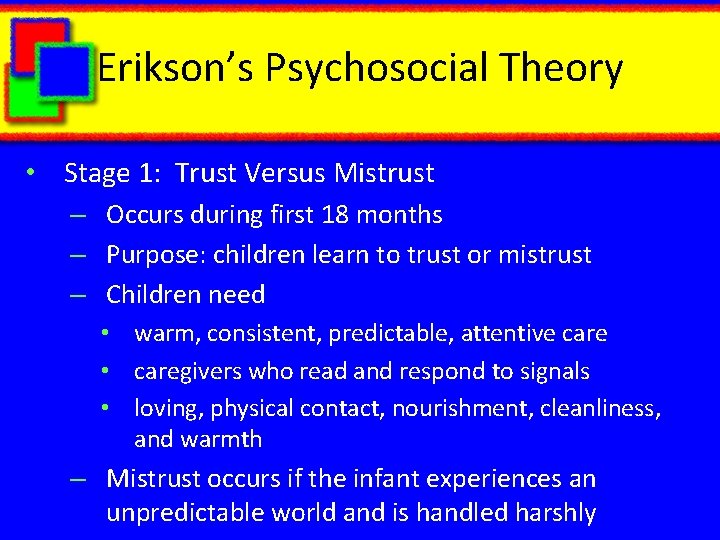 Erikson’s Psychosocial Theory

• Stage 1: Trust Versus Mistrust
– Occurs during first 18 months
– Purpose: children learn to trust or mistrust
– Children need
• warm, consistent, predictable, attentive care
• caregivers who read and respond to signals
• loving, physical contact, nourishment, cleanliness, and warmth
– Mistrust occurs if the infant experiences an unpredictable world and is handled harshly